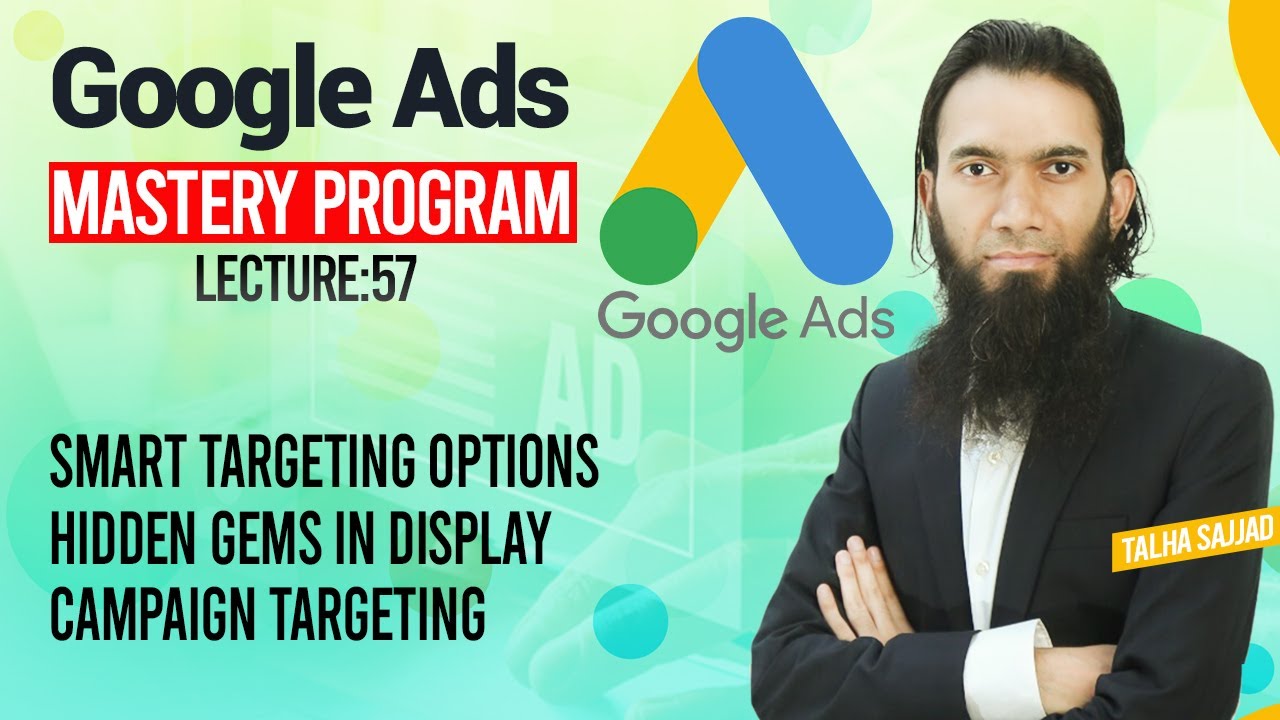 Google Ads

MASTERY PROGRAM

LECTURE:57

Google Ads

AD

SMART TARGETING OPTIONS HIDDEN GEMS IN DISPLAY CAMPAIGN TARGETING

TALHA SAJJAD